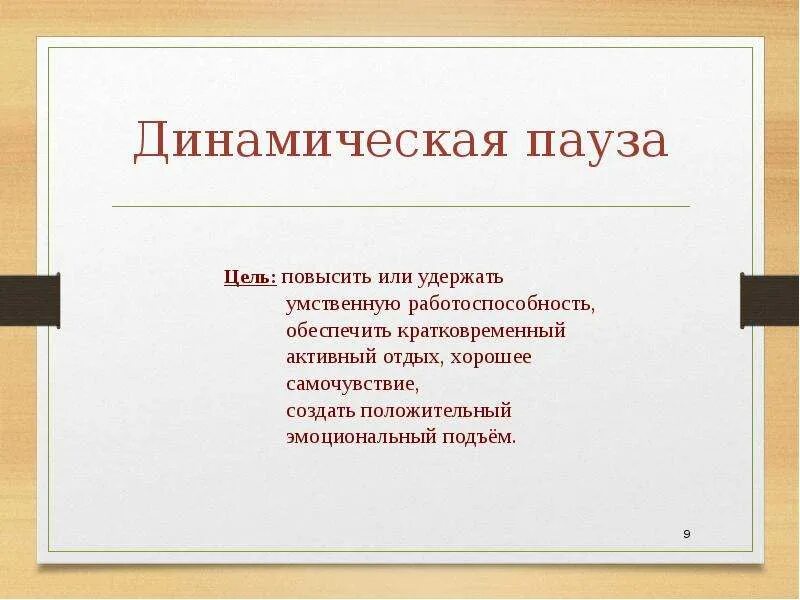 Динамическая пауза

Цель: повысить или удержать умственную работоспособность, обеспечить кратковременный активный отдых, хорошее самочувствие,
создать положительный эмоциональный подъём.

9